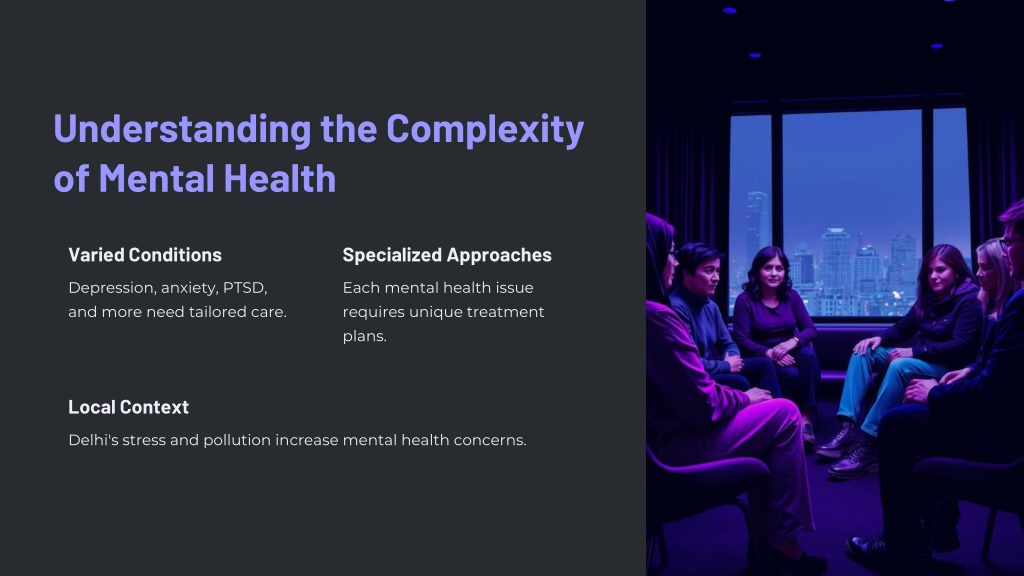 Understanding the Complexity of Mental Health

Varied Conditions

Depression, anxiety, PTSD, and more need tailored care.

Specialized Approaches

Each mental health issue requires unique treatment plans.

Local Context

Delhi's stress and pollution increase mental health concerns.